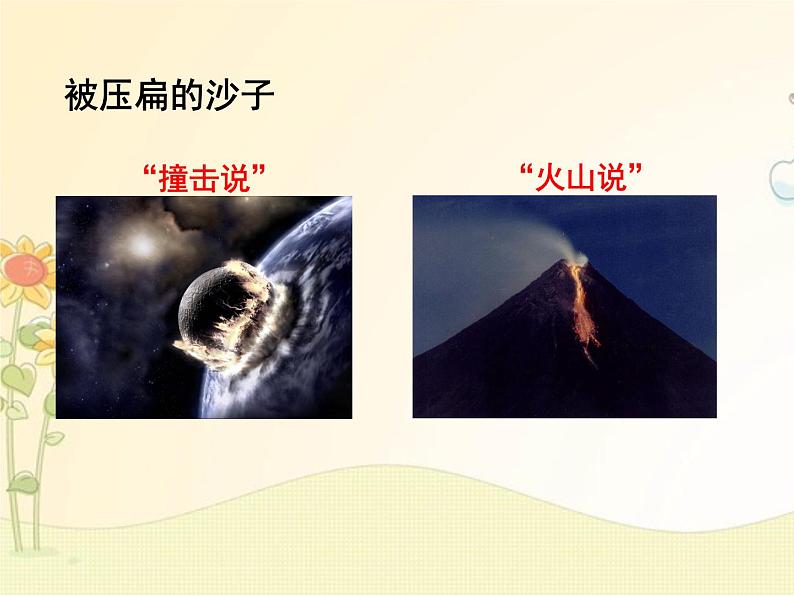 被压扁的沙子

“撞击说”

“火山说”